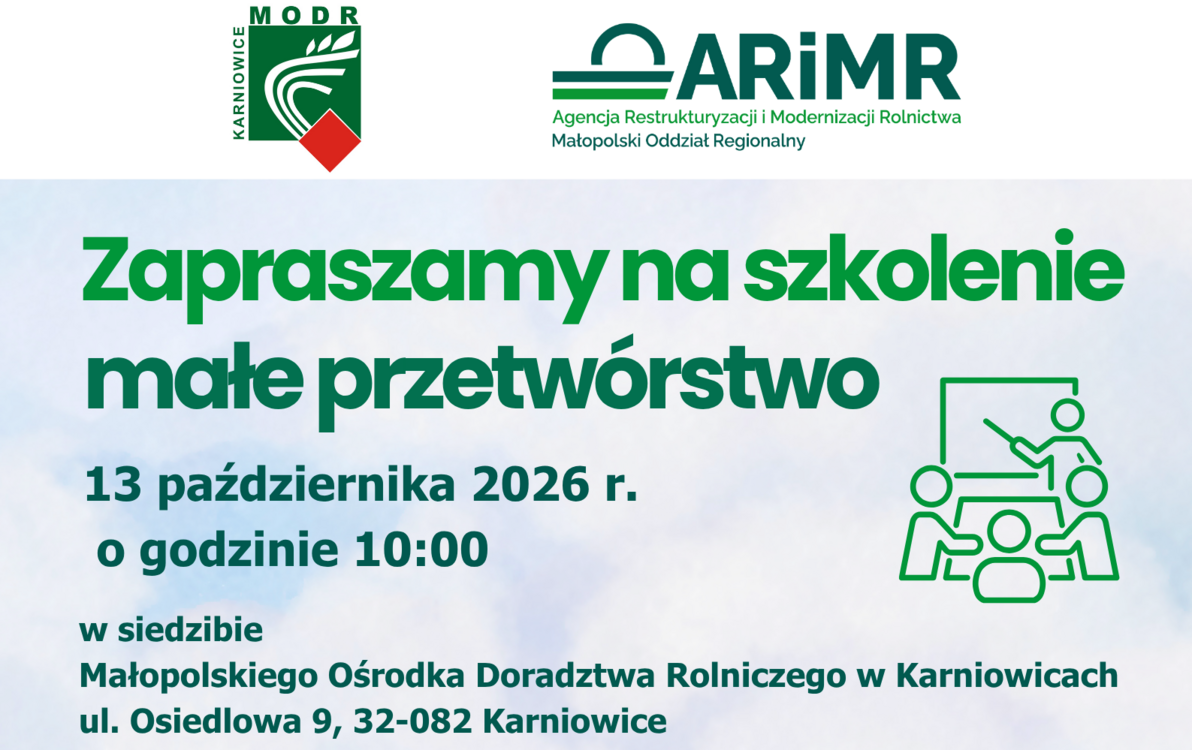 MODR
KARNIOWICE

ARiMR
Agencja Restrukturyzacji i Modernizacji Rolnictwa
Małopolski Oddział Regionalny

Zapraszamy na szkolenie
małe przetwórstwo

13 października 2026 r.
o godzinie 10:00

w siedzibie
Małopolskiego Ośrodka Doradztwa Rolniczego w Karniowicach
ul. Osiedlowa 9, 32-082 Karniowice